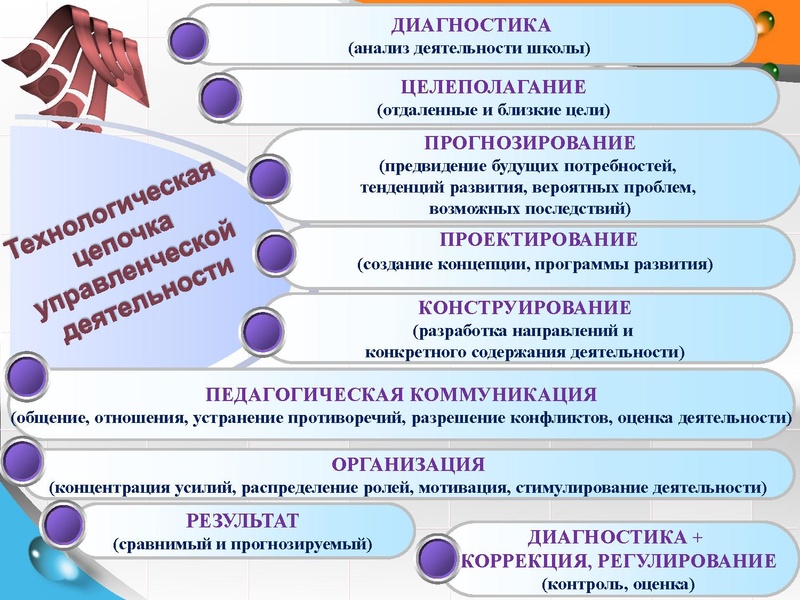 Технологическая цепочка управленческой деятельности

ДИАГНОСТИКА
(анализ деятельности школы)

ЦЕЛЕПОЛАГАНИЕ
(отдаленные и близкие цели)

ПРОГНОЗИРОВАНИЕ
(предвидение будущих потребностей, тенденций развития, вероятных проблем, возможных последствий)

ПРОЕКТИРОВАНИЕ
(создание концепции, программы развития)

КОНСТРУИРОВАНИЕ
(разработка направлений и конкретного содержания деятельности)

ПЕДАГОГИЧЕСКАЯ КОММУНИКАЦИЯ
(общение, отношения, устранение противоречий, разрешение конфликтов, оценка деятельности)

ОРГАНИЗАЦИЯ
(концентрация усилий, распределение ролей, мотивация, стимулирование деятельности)

РЕЗУЛЬТАТ
(сравнимый и прогнозируемый)

ДИАГНОСТИКА + КОРРЕКЦИЯ, РЕГУЛИРОВАНИЕ
(контроль, оценка)